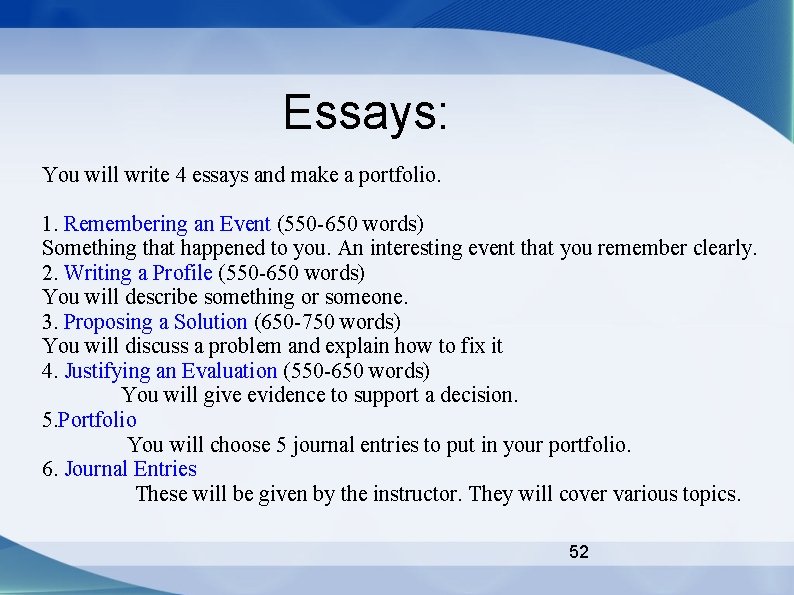 Essays:

You will write 4 essays and make a portfolio.

1. Remembering an Event (550-650 words)
Something that happened to you. An interesting event that you remember clearly.
2. Writing a Profile (550-650 words)
You will describe something or someone.
3. Proposing a Solution (650-750 words)
You will discuss a problem and explain how to fix it
4. Justifying an Evaluation (550-650 words)
You will give evidence to support a decision.
5.Portfolio
You will choose 5 journal entries to put in your portfolio.
6. Journal Entries
These will be given by the instructor. They will cover various topics.

52